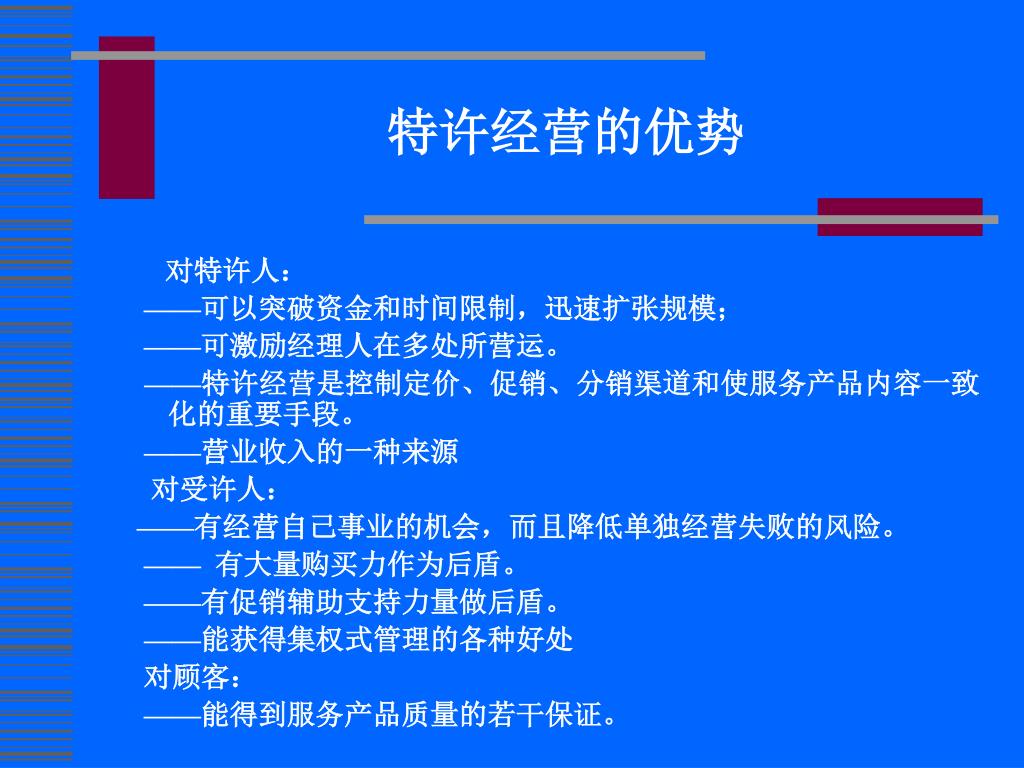 特许经营的优势

对特许人：
——可以突破资金和时间限制，迅速扩张规模；
——可激励经理人在多处所营运。
——特许经营是控制定价、促销、分销渠道和使服务产品内容一致化的重要手段。
——营业收入的一种来源
对受许人：
——有经营自己事业的机会，而且降低单独经营失败的风险。
—— 有大量购买力作为后盾。
——有促销辅助支持力量做后盾。
——能获得集权式管理的各种好处
对顾客：
——能得到服务产品质量的若干保证。